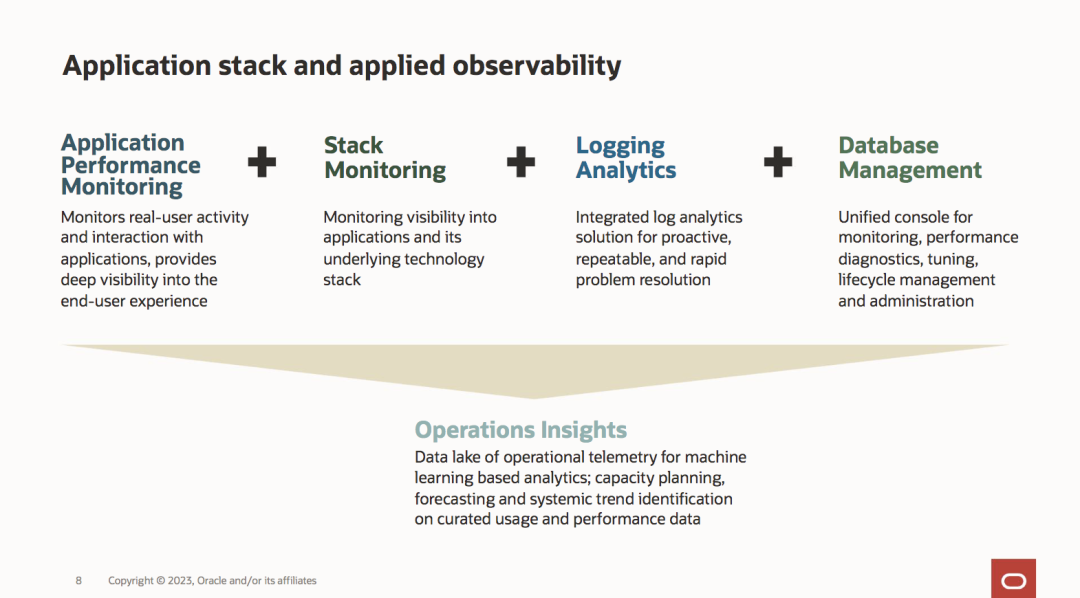 Application stack and applied observability

Application Performance Monitoring

Monitors real-user activity and interaction with applications, provides deep visibility into the end-user experience

+

Stack Monitoring

Monitoring visibility into applications and its underlying technology stack

+

Logging Analytics

Integrated log analytics solution for proactive, repeatable, and rapid problem resolution

+

Database Management

Unified console for monitoring, performance diagnostics, tuning, lifecycle management and administration

Operations Insights

Data lake of operational telemetry for machine learning based analytics; capacity planning, forecasting and systemic trend identification on curated usage and performance data

8 Copyright © 2023, Oracle and/or its affiliates